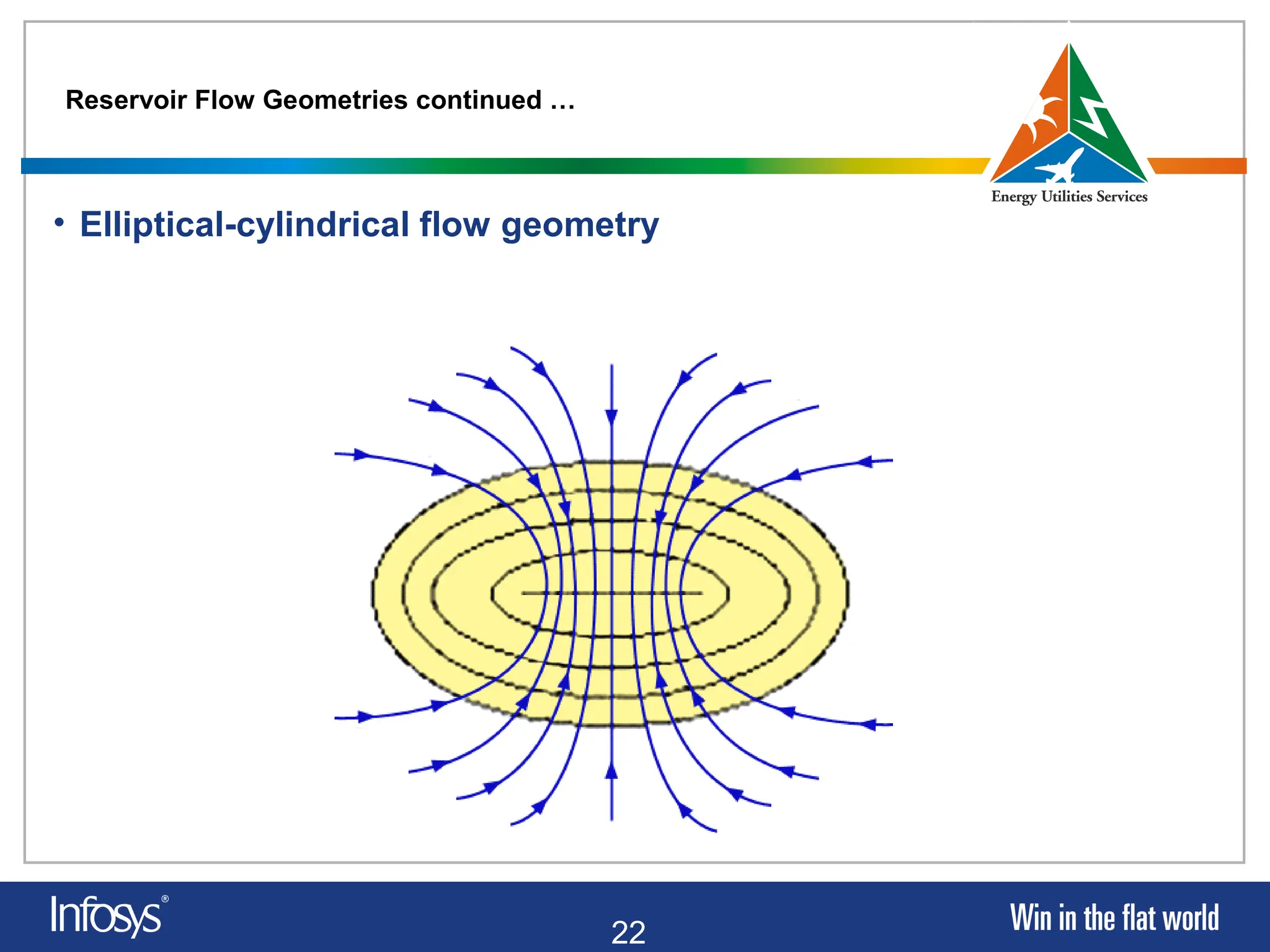 Reservoir Flow Geometries continued …

Energy Utilities Services

• Elliptical-cylindrical flow geometry

Infosys®

22

Win in the flat world